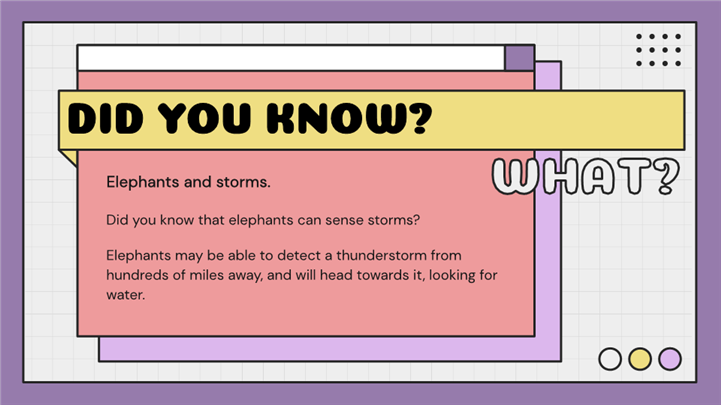 DID YOU KNOW?

WHAT?

Elephants and storms.

Did you know that elephants can sense storms?

Elephants may be able to detect a thunderstorm from hundreds of miles away, and will head towards it, looking for water.